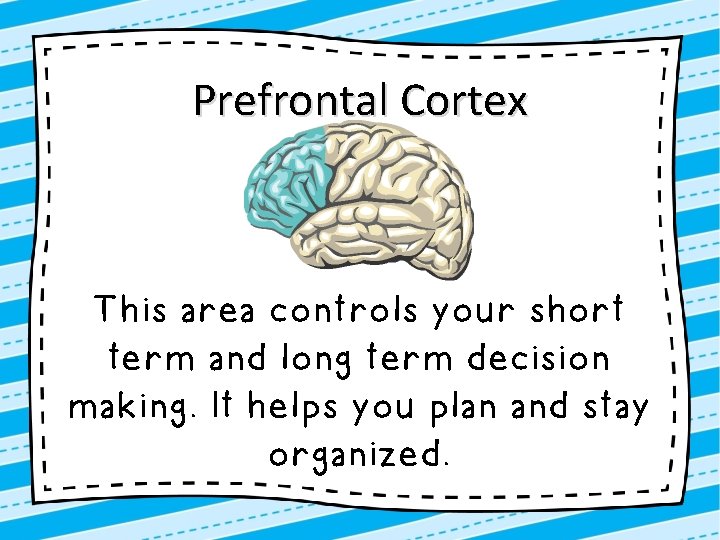 Prefrontal Cortex

This area controls your short term and long term decision making. It helps you plan and stay organized.